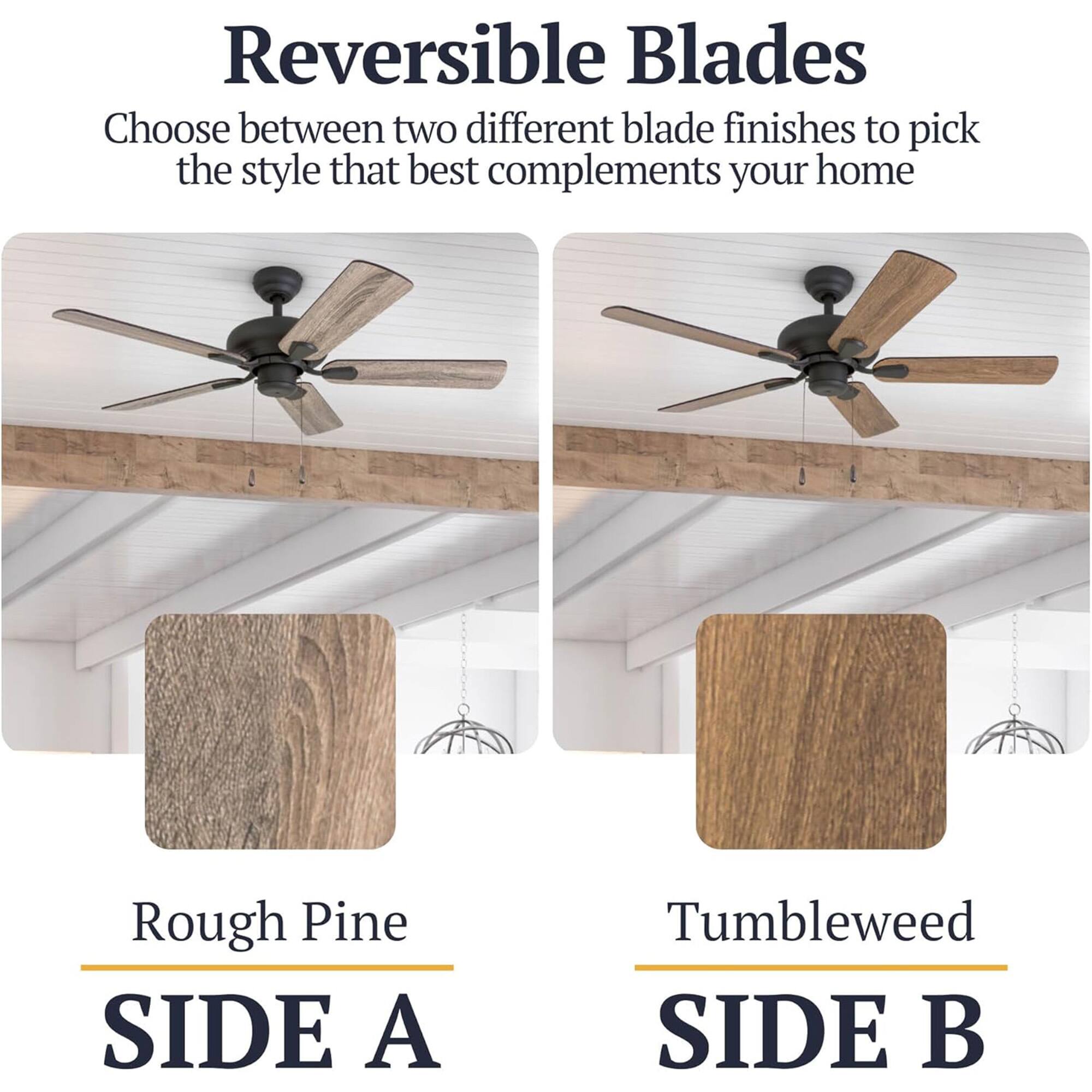 Reversible Blades

Choose between two different blade finishes to pick the style that best complements your home

Rough Pine

SIDE A

Tumbleweed

SIDE B